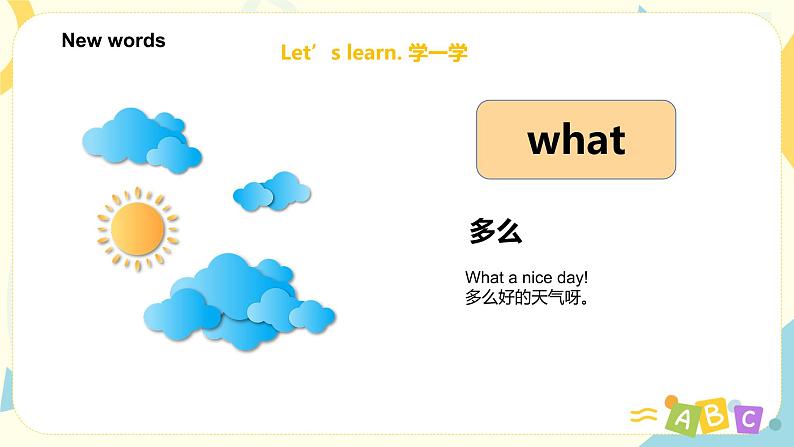 New words

Let’s learn. 学一学

what

多么

What a nice day!
多么好的天气呀。

A B C